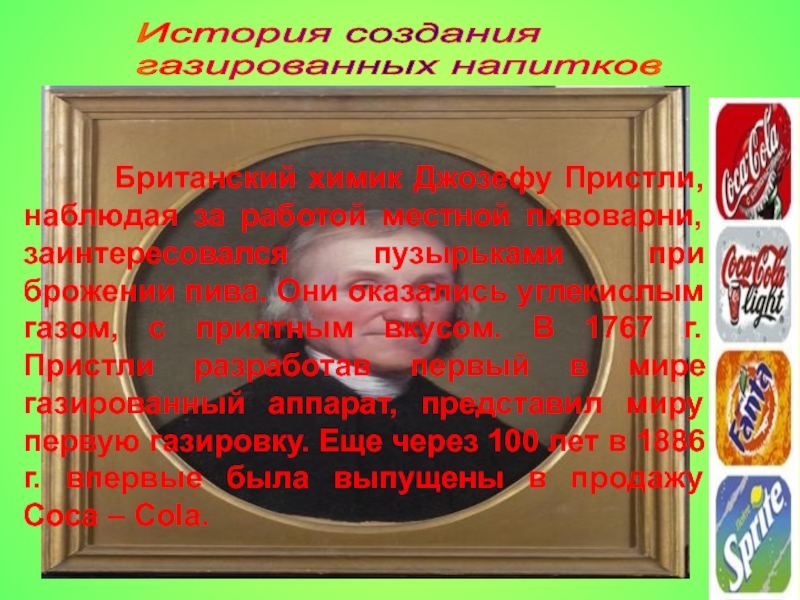 История создания газированных напитков

Британский химик Джозефу Пристли, наблюдая за работой местной пивоварни, заинтересовался пузырьками при брожении пива. Они оказались углекислым газом, с приятным вкусом. В 1767 г. Пристли разработав первый в мире газированный аппарат, представил миру первую газировку. Еще через 100 лет в 1886 г. впервые была выпущены в продажу Coca – Cola.

Coca-Cola
Coca-Cola light
Fanta
Sprite